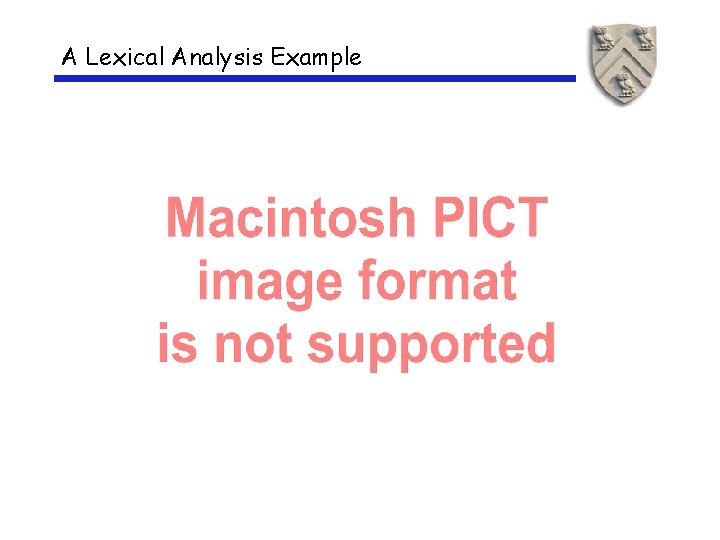 A Lexical Analysis Example

Macintosh PICT image format is not supported